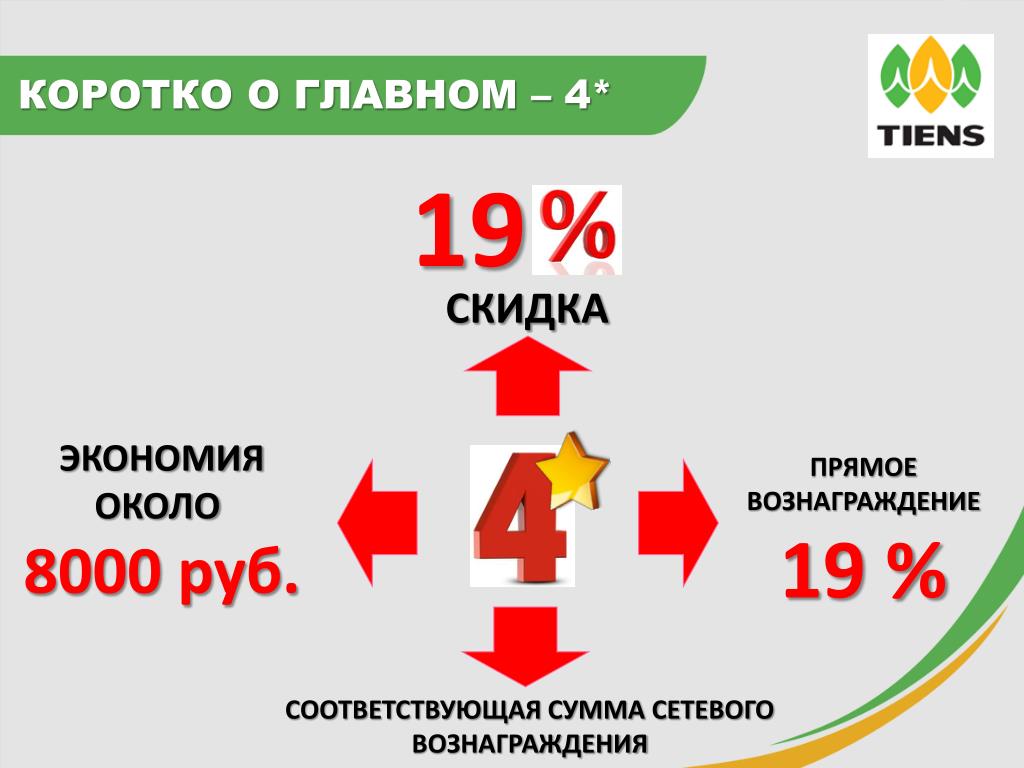 КОРОТКО О ГЛАВНОМ – 4*

TIENS

19 %

СКИДКА

ЭКОНОМИЯ ОКОЛО

8000 руб.

4

ПРЯМОЕ ВОЗНАГРАЖДЕНИЕ

19 %

СООТВЕТСТВУЮЩАЯ СУММА СЕТЕВОГО ВОЗНАГРАЖДЕНИЯ